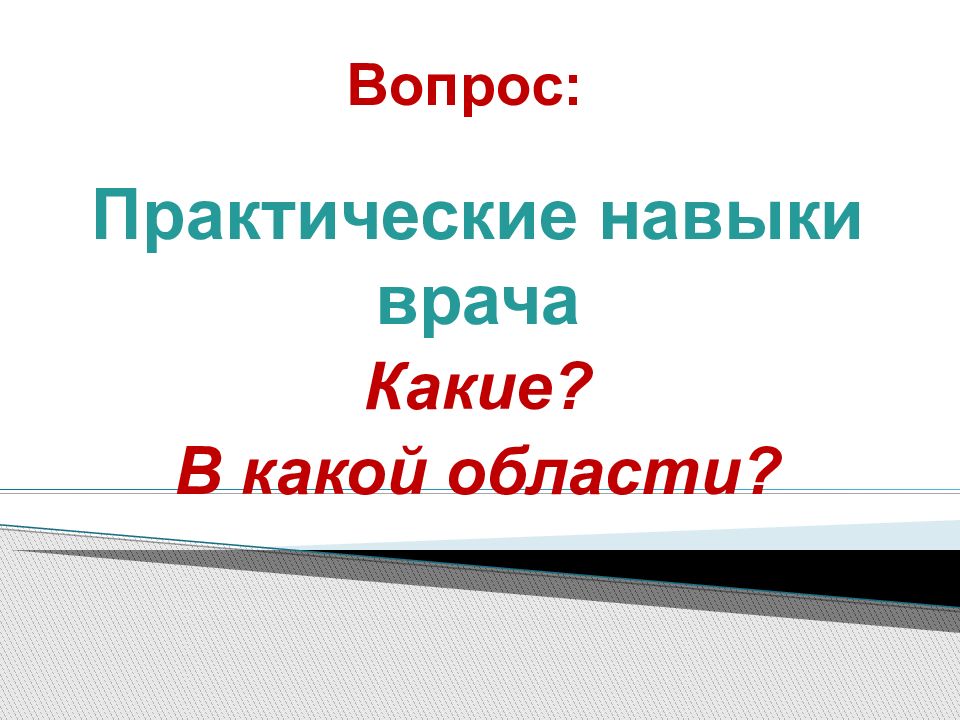 Вопрос:

Практические навыки врача

Какие?

В какой области?